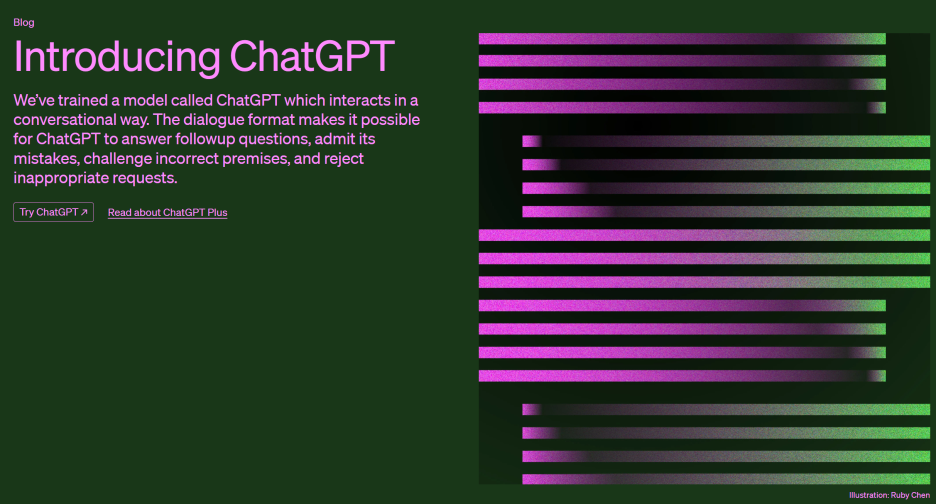 Blog

Introducing ChatGPT

We've trained a model called ChatGPT which interacts in a conversational way. The dialogue format makes it possible for ChatGPT to answer followup questions, admit its mistakes, challenge incorrect premises, and reject inappropriate requests.

Try ChatGPT ↗

Read about ChatGPT Plus

Illustration: Ruby Chen